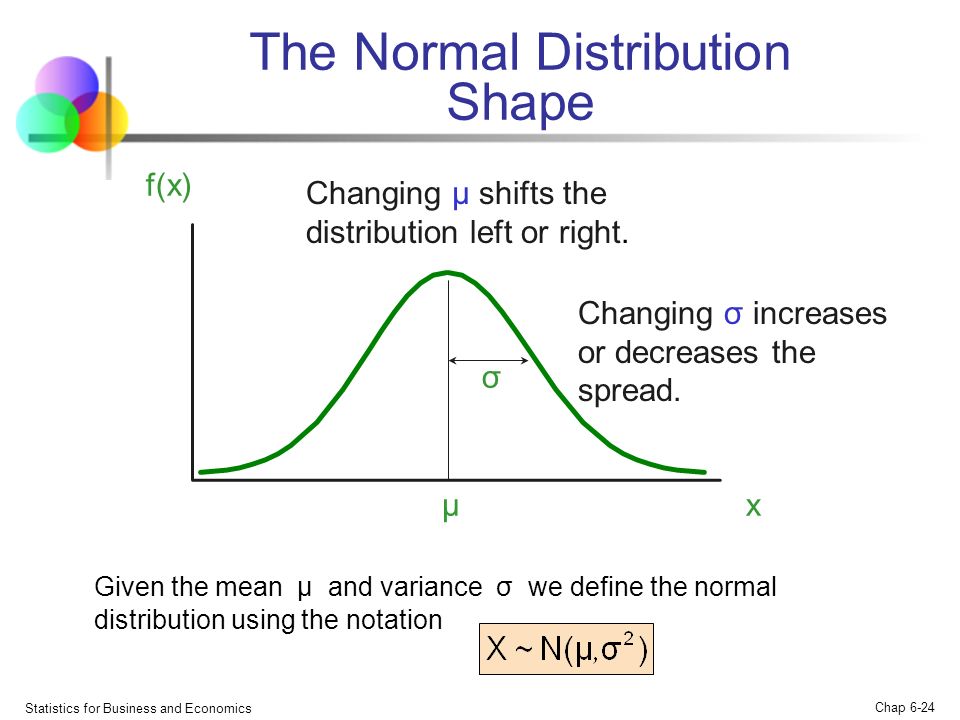 The Normal Distribution Shape

f(x)

Changing μ shifts the distribution left or right.

Changing σ increases or decreases the spread.

σ

μ

x

Given the mean μ and variance σ we define the normal distribution using the notation $X \sim N(\mu, \sigma^2)$

Statistics for Business and Economics

Chap 6-24